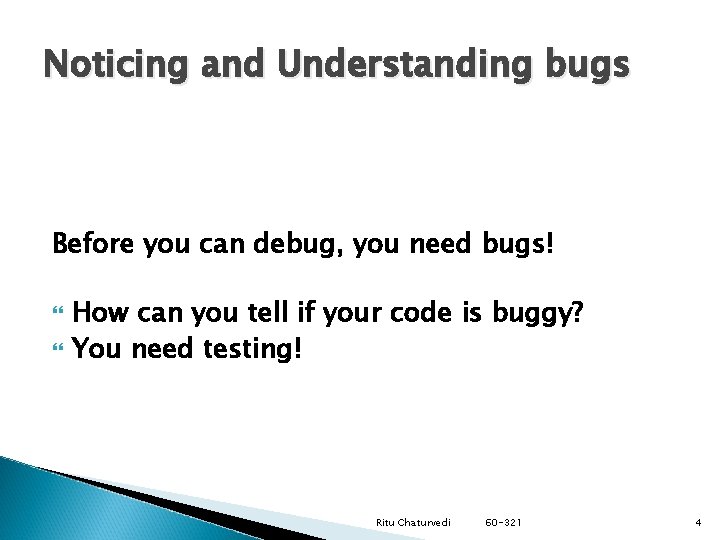 Noticing and Understanding bugs

Before you can debug, you need bugs!

How can you tell if your code is buggy?
You need testing!

Ritu Chaturvedi 60-321 4